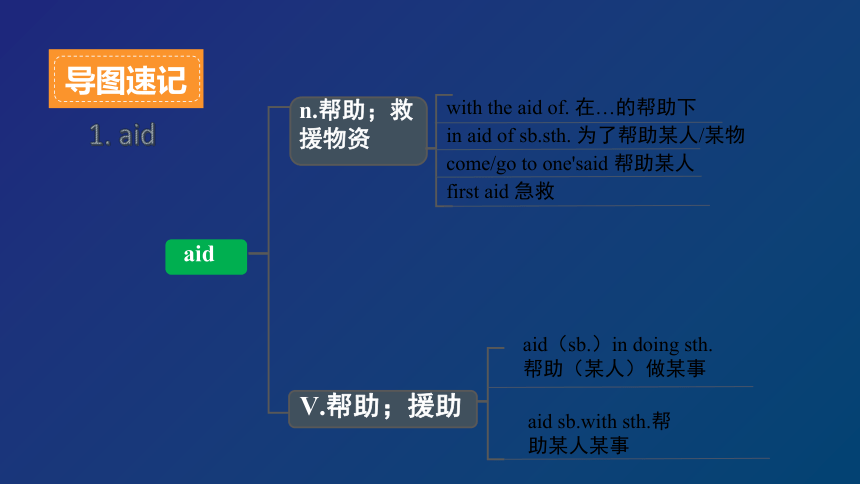 导图速记

1. aid

aid

n.帮助；救援物资

with the aid of. 在…的帮助下

in aid of sb.sth. 为了帮助某人/某物

come/go to one'said 帮助某人

first aid 急救

V.帮助；援助

aid（sb.）in doing sth. 帮助（某人）做某事

aid sb.with sth.帮助某人某事